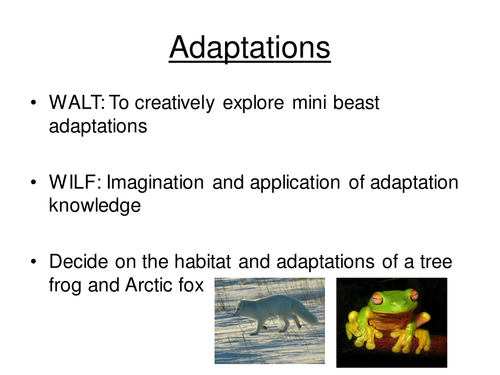 Adaptations

• WALT: To creatively explore mini beast adaptations

• WILF: Imagination and application of adaptation knowledge

• Decide on the habitat and adaptations of a tree frog and Arctic fox